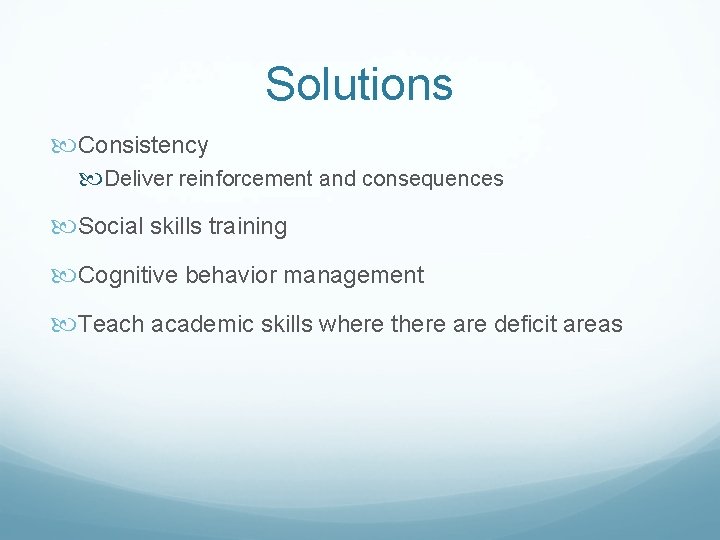 Solutions

Consistency

Deliver reinforcement and consequences

Social skills training

Cognitive behavior management

Teach academic skills where there are deficit areas